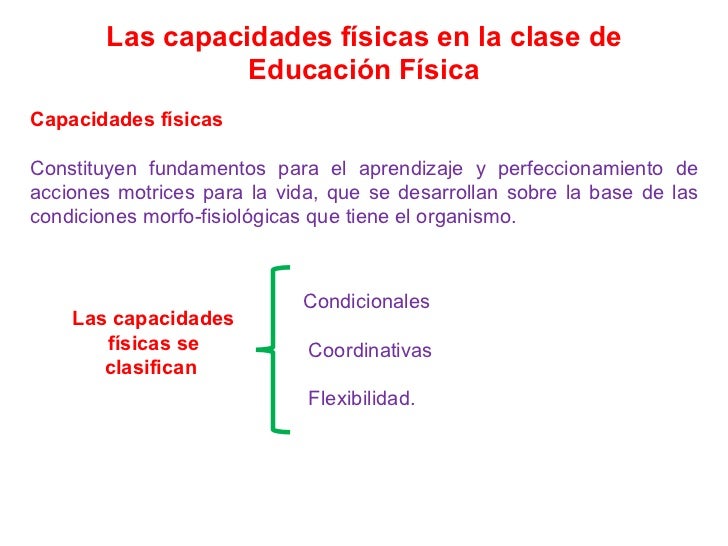 Las capacidades físicas en la clase de Educación Física

Capacidades físicas

Constituyen fundamentos para el aprendizaje y perfeccionamiento de acciones motrices para la vida, que se desarrollan sobre la base de las condiciones morfo-fisiológicas que tiene el organismo.

Las capacidades físicas se clasifican

Condicionales

Coordinativas

Flexibilidad.